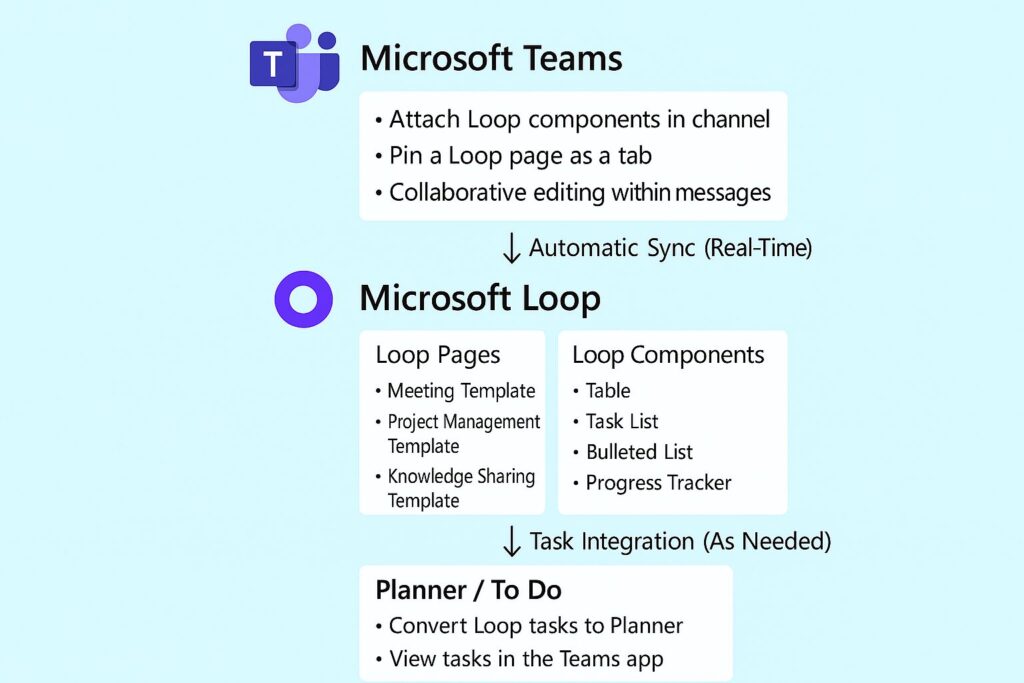 T

Microsoft Teams

• Attach Loop components in channel
• Pin a Loop page as a tab
• Collaborative editing within messages

↓ Automatic Sync (Real-Time)

Microsoft Loop

Loop Pages
• Meeting Template
• Project Management Template
• Knowledge Sharing Template

Loop Components
• Table
• Task List
• Bulleted List
• Progress Tracker

↓ Task Integration (As Needed)

Planner / To Do
• Convert Loop tasks to Planner
• View tasks in the Teams app